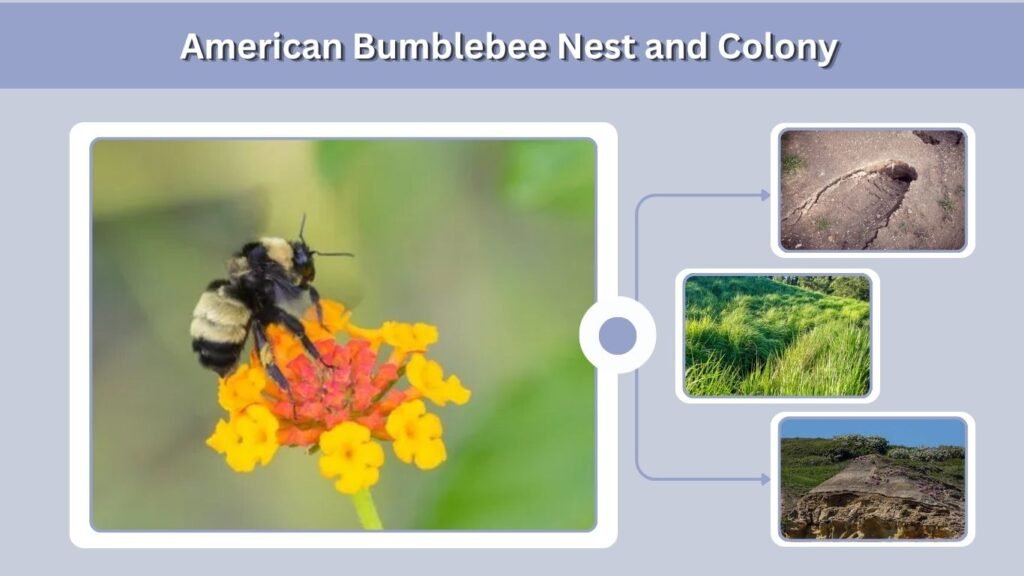 American Bumblebee Nest and Colony